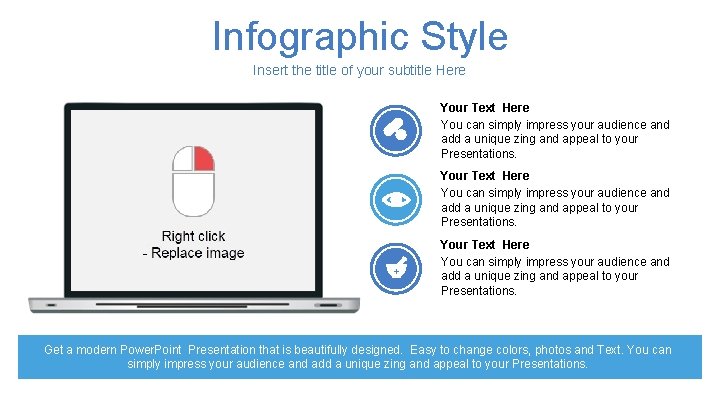 Infographic Style

Insert the title of your subtitle Here

Right click
- Replace image

Your Text Here
You can simply impress your audience and add a unique zing and appeal to your Presentations.

Your Text Here
You can simply impress your audience and add a unique zing and appeal to your Presentations.

Your Text Here
You can simply impress your audience and add a unique zing and appeal to your Presentations.

Get a modern PowerPoint Presentation that is beautifully designed. Easy to change colors, photos and Text. You can simply impress your audience and add a unique zing and appeal to your Presentations.